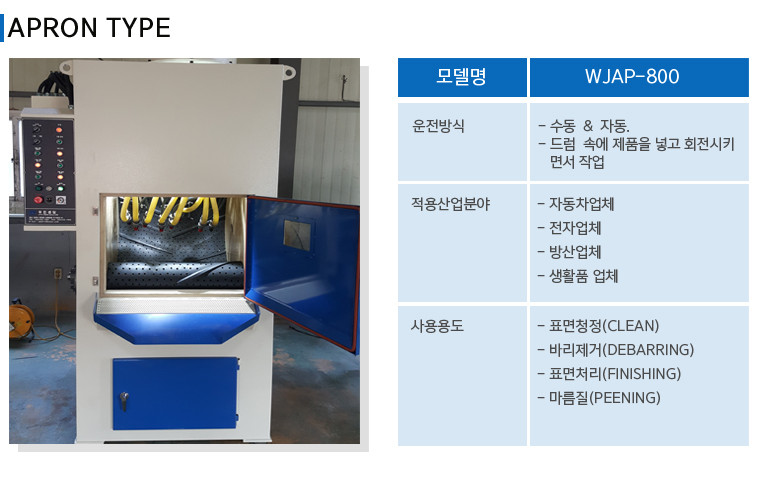 APRON TYPE

| 모델명 | WJAP-800 |
|---|---|
| 운전방식 | - 수동 & 자동. - 드럼 속에 제품을 넣고 회전시키면서 작업 |
| 적용산업분야 | - 자동차업체 - 전자업체 - 방산업체 - 생활품 업체 |
| 사용용도 | - 표면청정(CLEAN) - 바리제거(DEBARRING) - 표면처리(FINISHING) - 마름질(PEENING) |